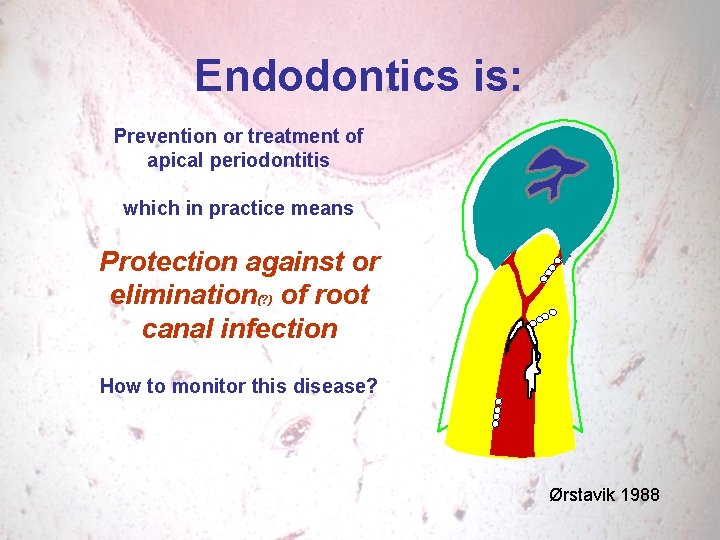 Endodontics is:

Prevention or treatment of apical periodontitis

which in practice means

Protection against or elimination(?) of root canal infection

How to monitor this disease?

Ørstavik 1988